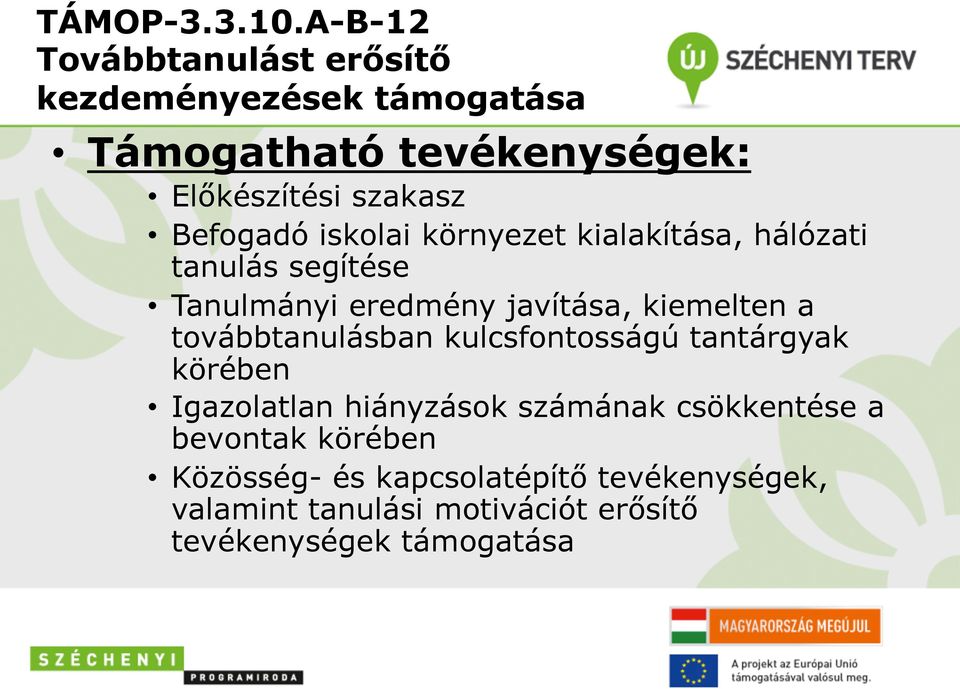 TÁMOP-3.3.10.A-B-12
Továbbtanulást erősítő kezdeményezések támogatása

ÚJ SZÉCHENYI TERV

• Támogatható tevékenységek:
• Előkészítési szakasz
• Befogadó iskolai környezet kialakítása, hálózati tanulás segítése
• Tanulmányi eredmény javítása, kiemelten a továbbtanulásban kulcsfontosságú tantárgyak körében
• Igazolatlan hiányzások számának csökkentése a bevontak körében
• Közösség- és kapcsolatépítő tevékenységek, valamint tanulási motivációt erősítő tevékenységek támogatása

SZÉCHENYI PROGRAMIRODA

MAGYARORSZÁG MEGÚJUL

A projekt az Európai Unió támogatásával valósul meg.